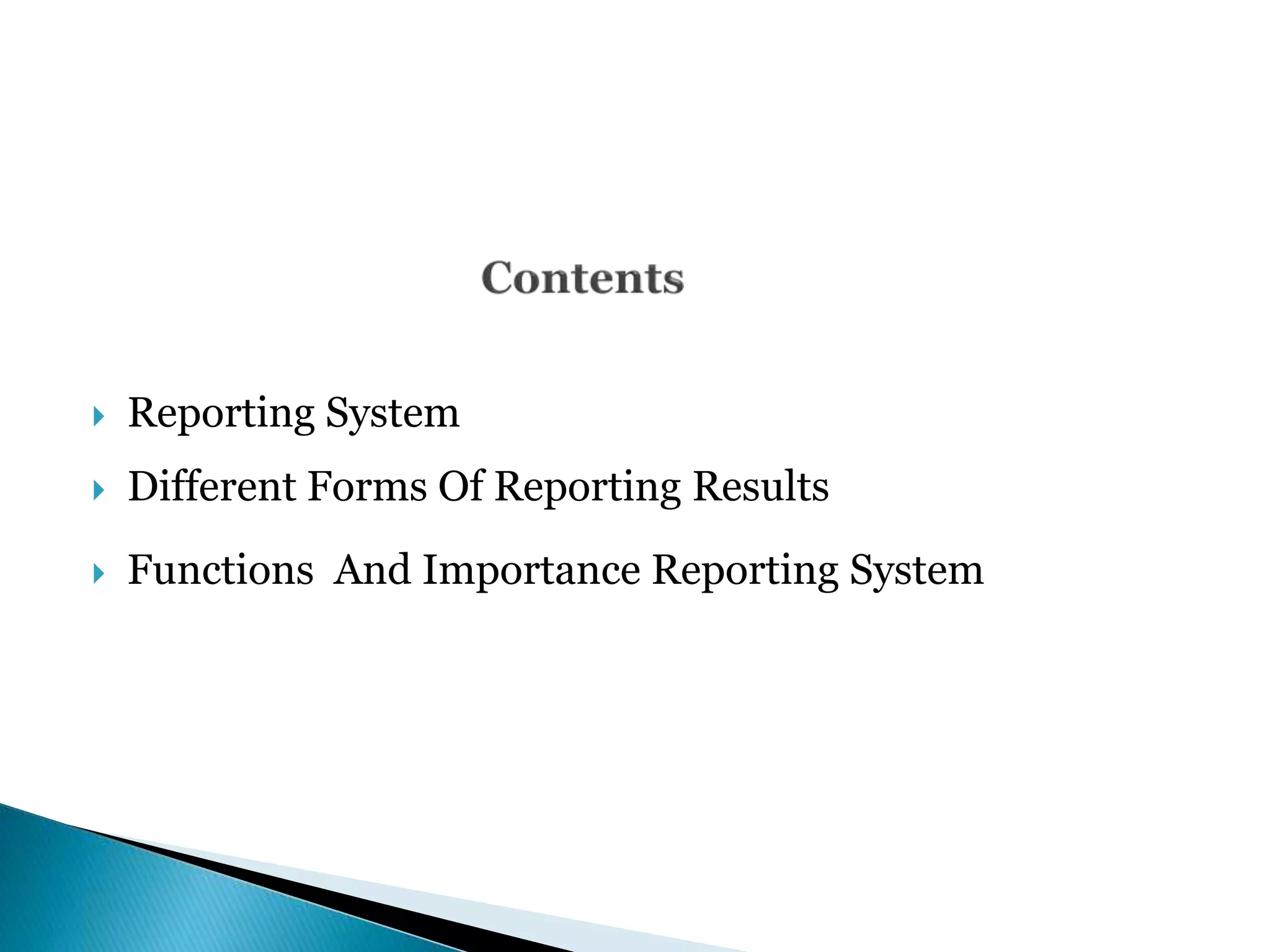 Contents

Reporting System

Different Forms Of Reporting Results

Functions And Importance Reporting System